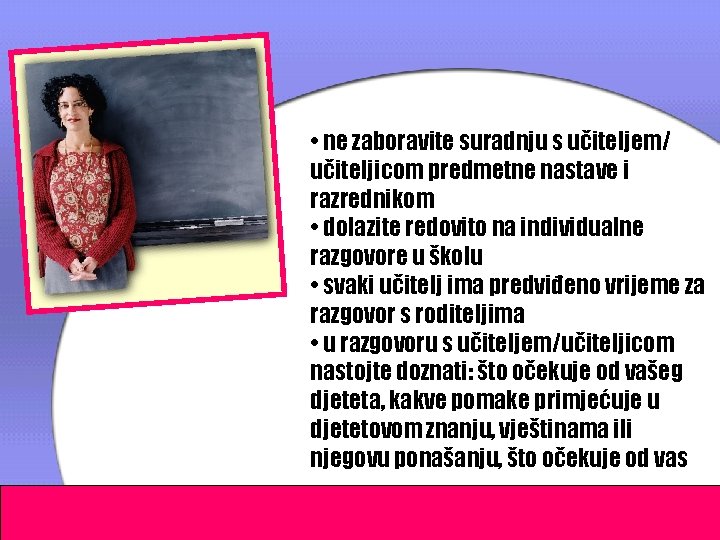 • ne zaboravite suradnju s učiteljem/ učiteljicom predmetne nastave i razrednikom
• dolazite redovito na individualne razgovore u školu
• svaki učitelj ima predviđeno vrijeme za razgovor s roditeljima
• u razgovoru s učiteljem/učiteljicom nastojte doznati: što očekuje od vašeg djeteta, kakve pomake primjećuje u djetetovom znanju, vještinama ili njegovu ponašanju, što očekuje od vas